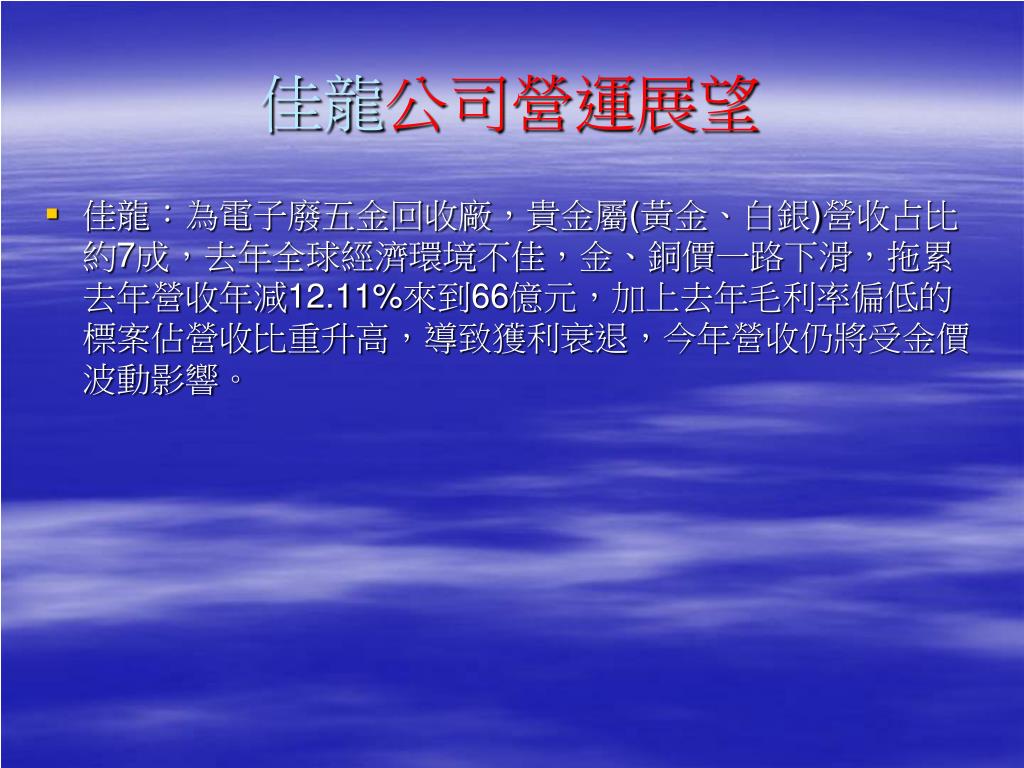 佳龍公司營運展望

佳龍：為電子廢五金回收廠，貴金屬(黃金、白銀)營收占比約7成，去年全球經濟環境不佳，金、銅價一路下滑，拖累去年營收年減12.11%來到66億元，加上去年毛利率偏低的標案佔營收比重升高，導致獲利衰退，今年營收仍將受金價波動影響。